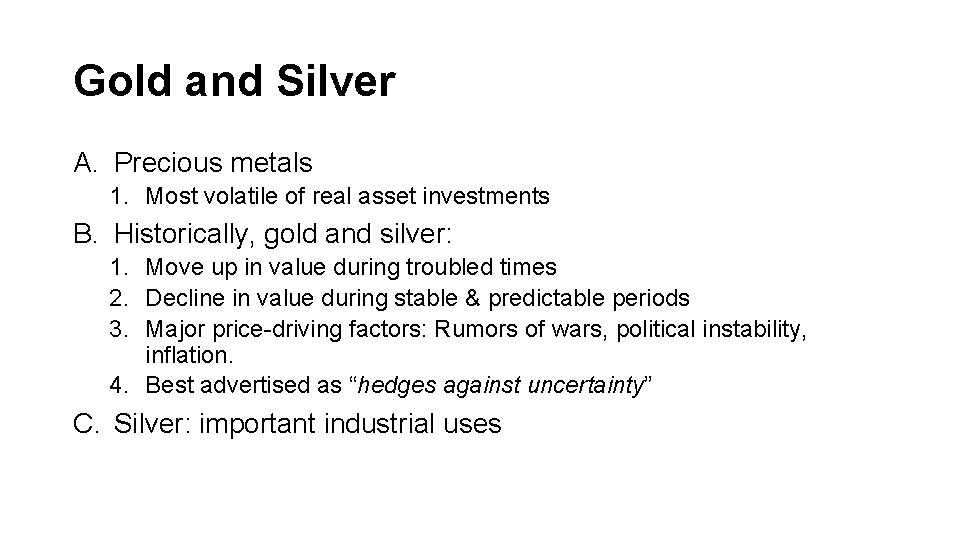 Gold and Silver

A. Precious metals
1. Most volatile of real asset investments

B. Historically, gold and silver:
1. Move up in value during troubled times
2. Decline in value during stable & predictable periods
3. Major price-driving factors: Rumors of wars, political instability, inflation.
4. Best advertised as “hedges against uncertainty”

C. Silver: important industrial uses